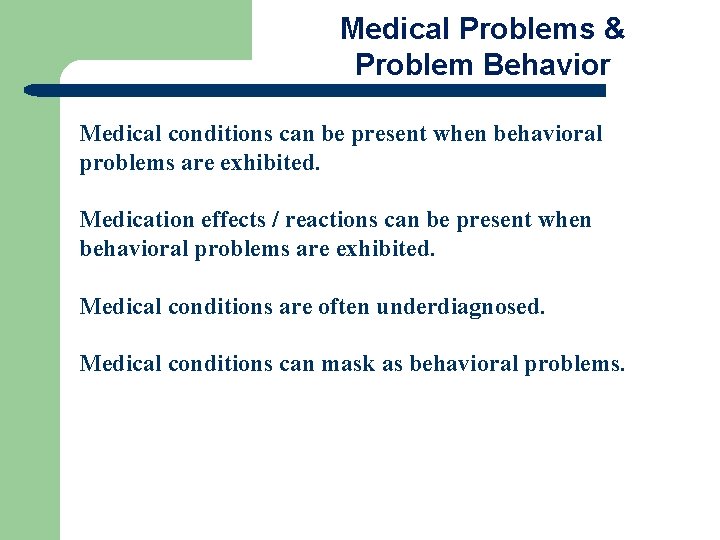 Medical Problems & Problem Behavior

Medical conditions can be present when behavioral problems are exhibited.

Medication effects / reactions can be present when behavioral problems are exhibited.

Medical conditions are often underdiagnosed.

Medical conditions can mask as behavioral problems.